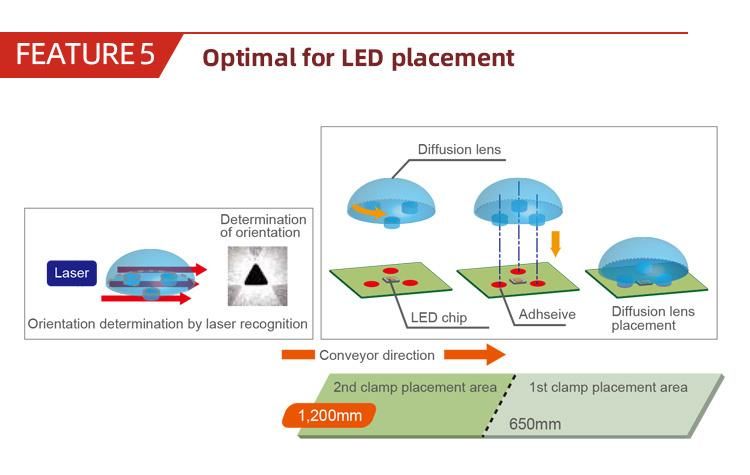 FEATURE 5 Optimal for LED placement

Laser

Determination of orientation

Orientation determination by laser recognition

Diffusion lens

LED chip

Adhseive

Diffusion lens placement

Conveyor direction

2nd clamp placement area

1st clamp placement area

1,200mm

650mm